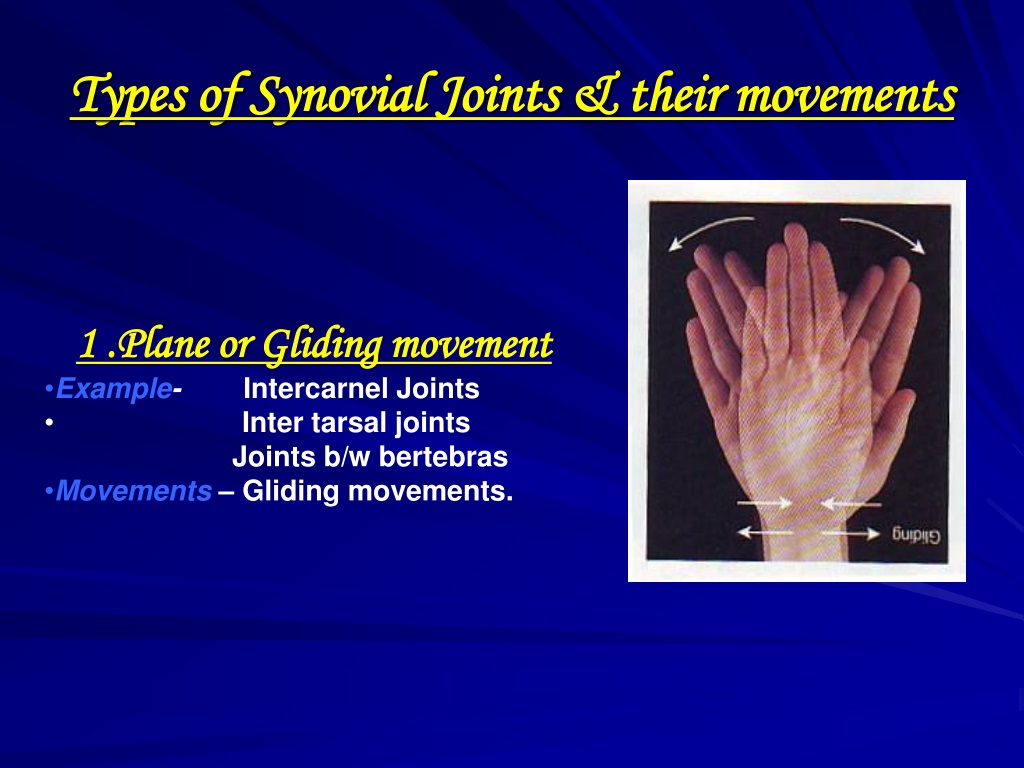 Types of Synovial Joints & their movements

1 .Plane or Gliding movement

•Example- Intercarnel Joints
• Inter tarsal joints
Joints b/w bertebras
•Movements – Gliding movements.

Gliding